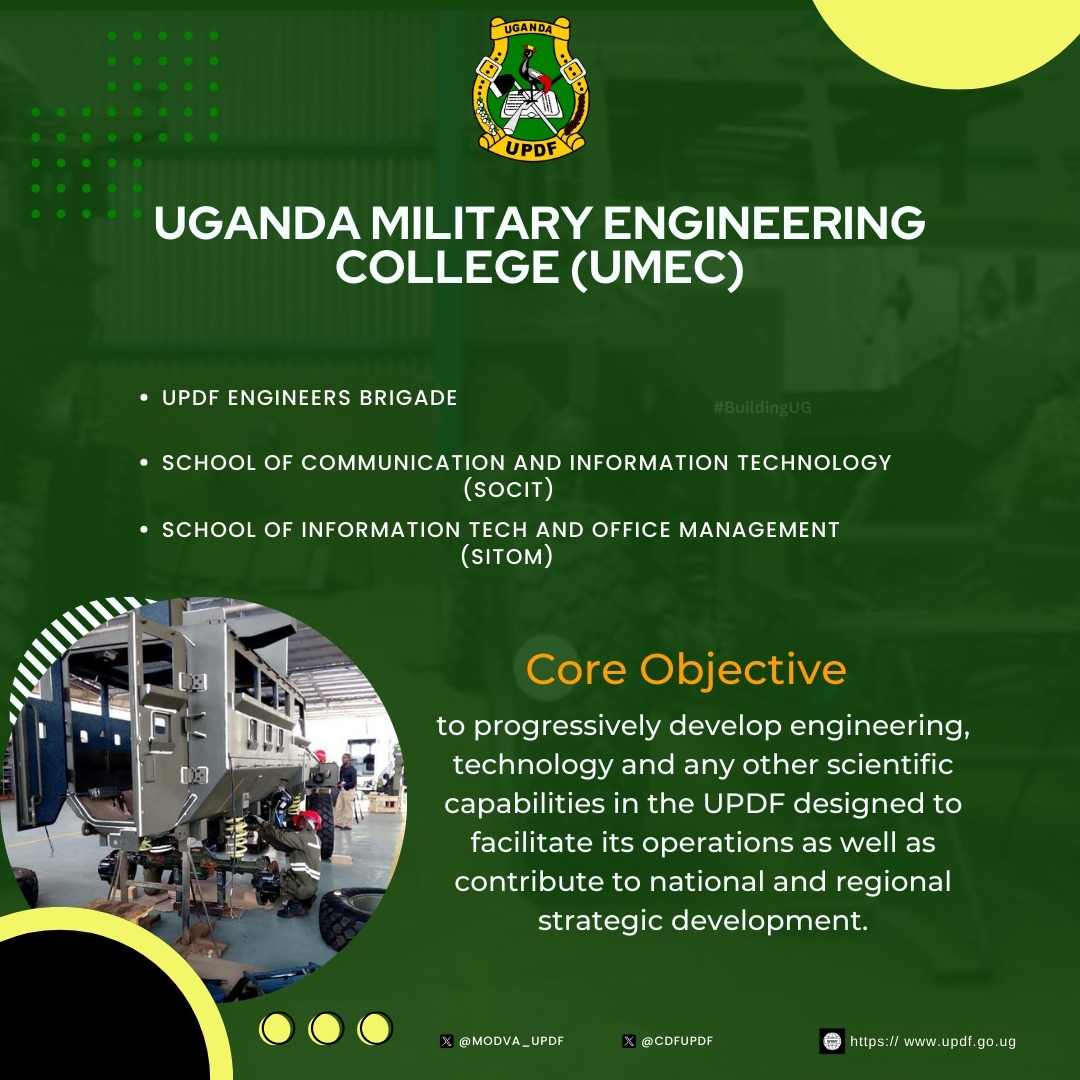 UGANDA

UPDF

UGANDA MILITARY ENGINEERING COLLEGE (UMEC)

• UPDF ENGINEERS BRIGADE

#BuildingUG

• SCHOOL OF COMMUNICATION AND INFORMATION TECHNOLOGY (SOCIT)

• SCHOOL OF INFORMATION TECH AND OFFICE MANAGEMENT (SITOM)

Core Objective

to progressively develop engineering, technology and any other scientific capabilities in the UPDF designed to facilitate its operations as well as contribute to national and regional strategic development.

@MODVA_UPDF

@CDFUPDF

https:// www.updf.go.ug